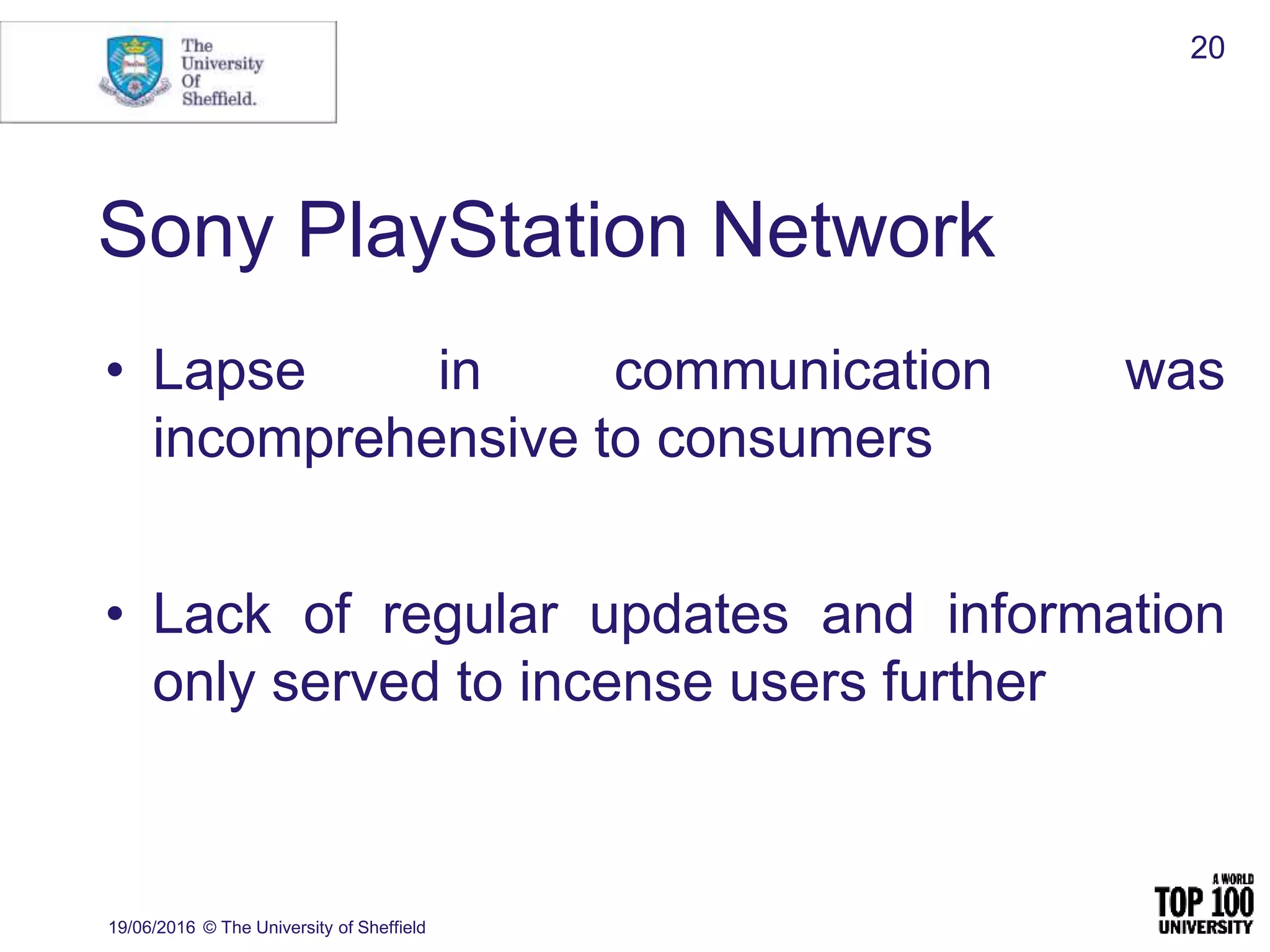 The University Of Sheffield.

20

Sony PlayStation Network

• Lapse in communication was incomprehensive to consumers

• Lack of regular updates and information only served to incense users further

19/06/2016 © The University of Sheffield

A WORLD TOP 100 UNIVERSITY